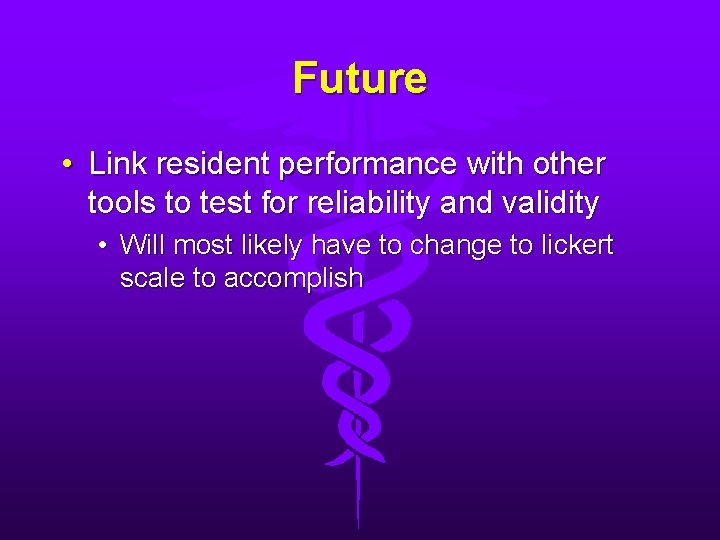 Future

• Link resident performance with other tools to test for reliability and validity
  • Will most likely have to change to lickert scale to accomplish